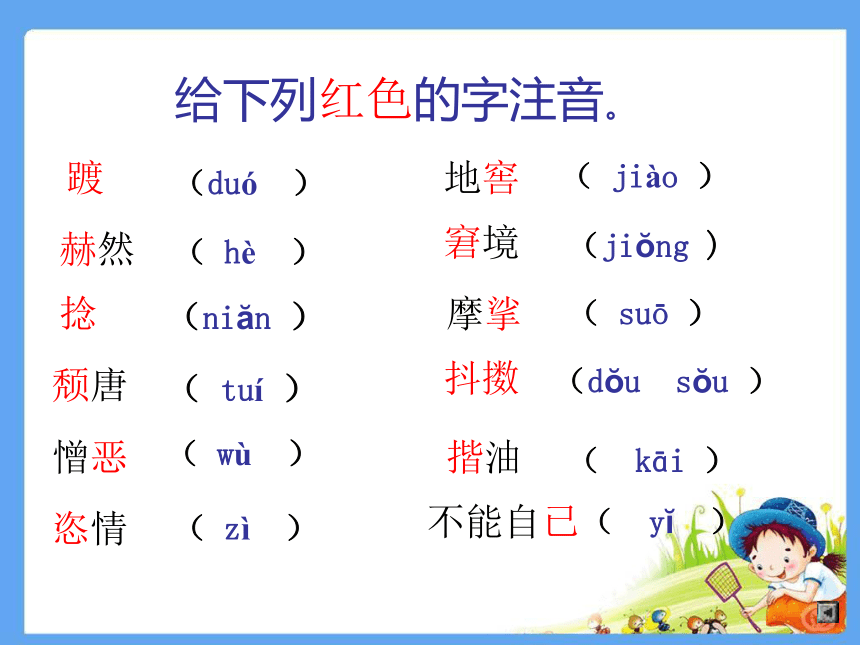 给下列红色的字注音。

踱 （duó ）

赫然 （ hè ）

捻 （niǎn ）

颓唐 （ tuí ）

憎恶 （ wù ）

恣情 （ zì ）

地窖 （ jiào ）

窘境 （jiǒng ）

摩挲 （ suō ）

抖擞 （dǒu sǒu ）

揩油 （ kāi ）

不能自已（ yǐ ）